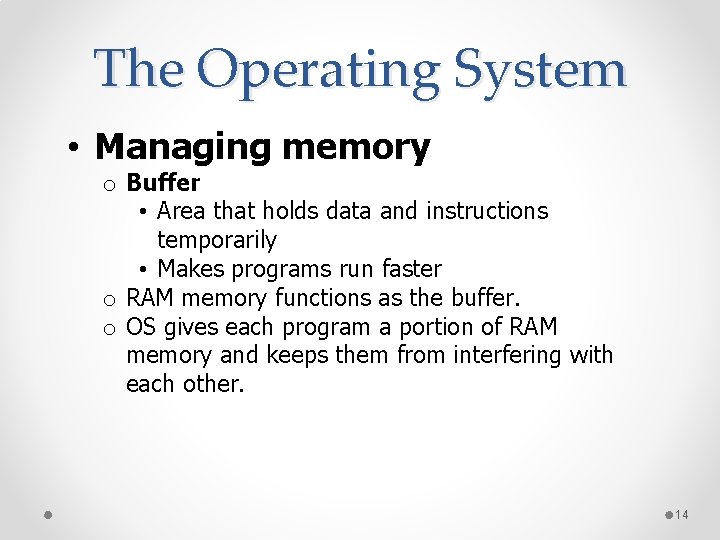 The Operating System

• Managing memory
  o Buffer
    • Area that holds data and instructions temporarily
    • Makes programs run faster
  o RAM memory functions as the buffer.
  o OS gives each program a portion of RAM memory and keeps them from interfering with each other.

14